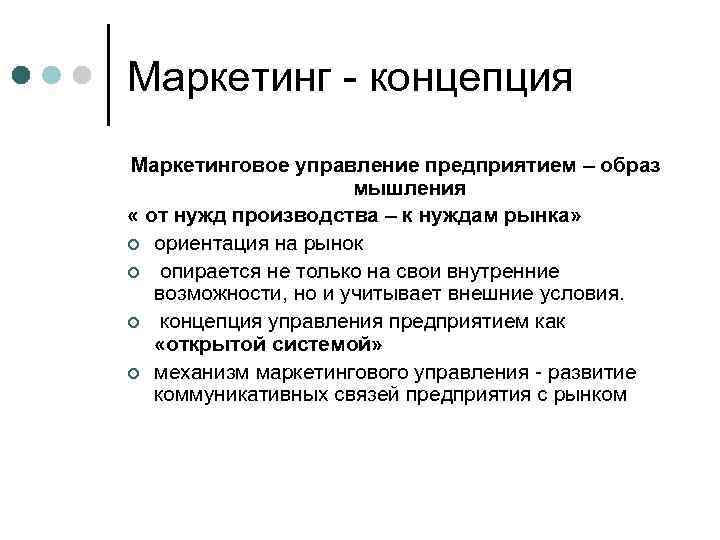 Маркетинг - концепция

Маркетинговое управление предприятием – образ мышления

« от нужд производства – к нуждам рынка»

ориентация на рынок

опирается не только на свои внутренние возможности, но и учитывает внешние условия.

концепция управления предприятием как «открытой системой»

механизм маркетингового управления - развитие коммуникативных связей предприятия с рынком